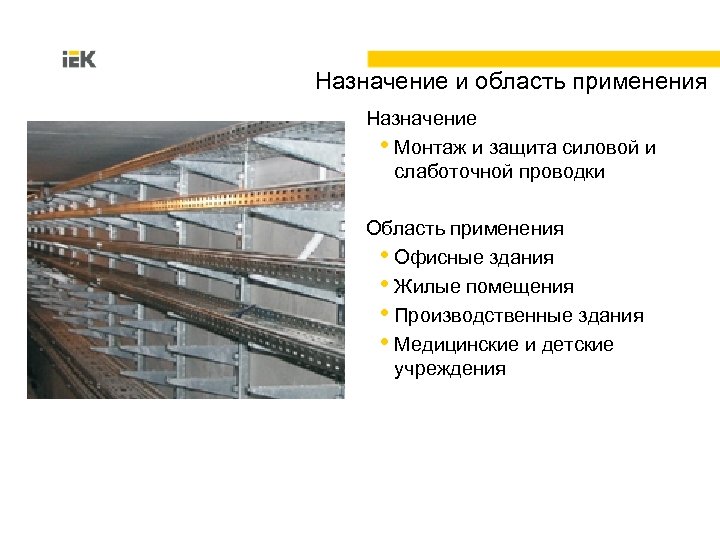 iEK

Назначение и область применения

Назначение
• Монтаж и защита силовой и слаботочной проводки

Область применения
• Офисные здания
• Жилые помещения
• Производственные здания
• Медицинские и детские учреждения